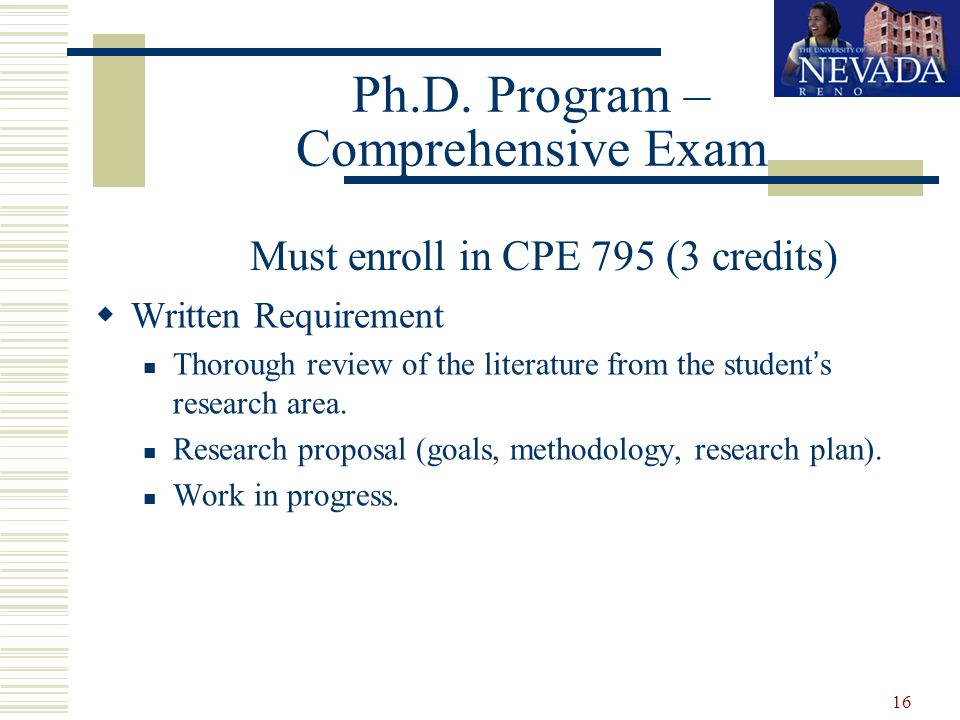 THE UNIVERSITY OF NEVADA RENO

Ph.D. Program – Comprehensive Exam

Must enroll in CPE 795 (3 credits)

Written Requirement

Thorough review of the literature from the student's research area.

Research proposal (goals, methodology, research plan).

Work in progress.

16